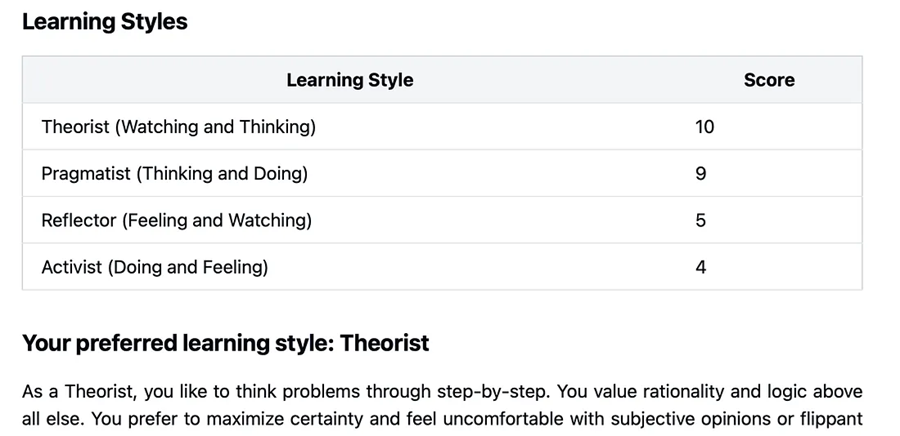 Learning Styles

| Learning Style | Score |
|---|---|
| Theorist (Watching and Thinking) | 10 |
| Pragmatist (Thinking and Doing) | 9 |
| Reflector (Feeling and Watching) | 5 |
| Activist (Doing and Feeling) | 4 |

Your preferred learning style: Theorist

As a Theorist, you like to think problems through step-by-step. You value rationality and logic above all else. You prefer to maximize certainty and feel uncomfortable with subjective opinions or flippant